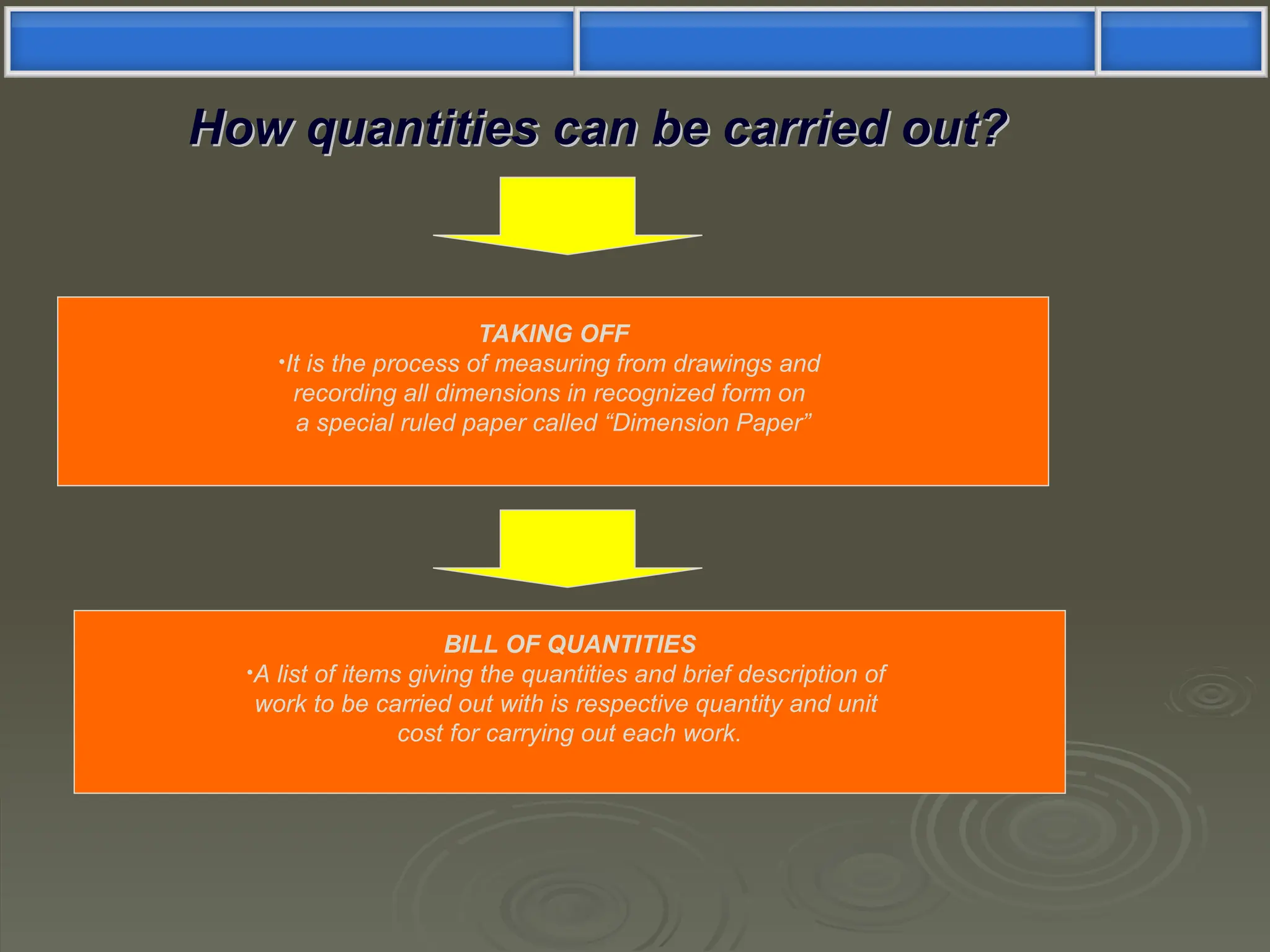 How quantities can be carried out?

TAKING OFF
•It is the process of measuring from drawings and recording all dimensions in recognized form on a special ruled paper called “Dimension Paper”

BILL OF QUANTITIES
•A list of items giving the quantities and brief description of work to be carried out with is respective quantity and unit cost for carrying out each work.